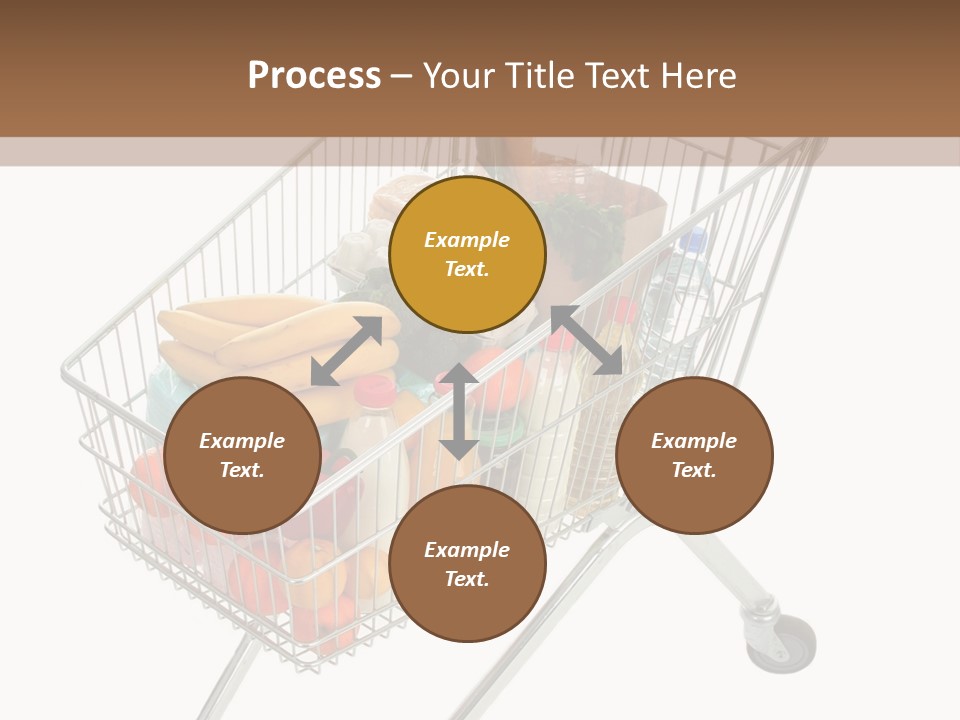 Process – Your Title Text Here

Example Text.

Example Text.

Example Text.

Example Text.